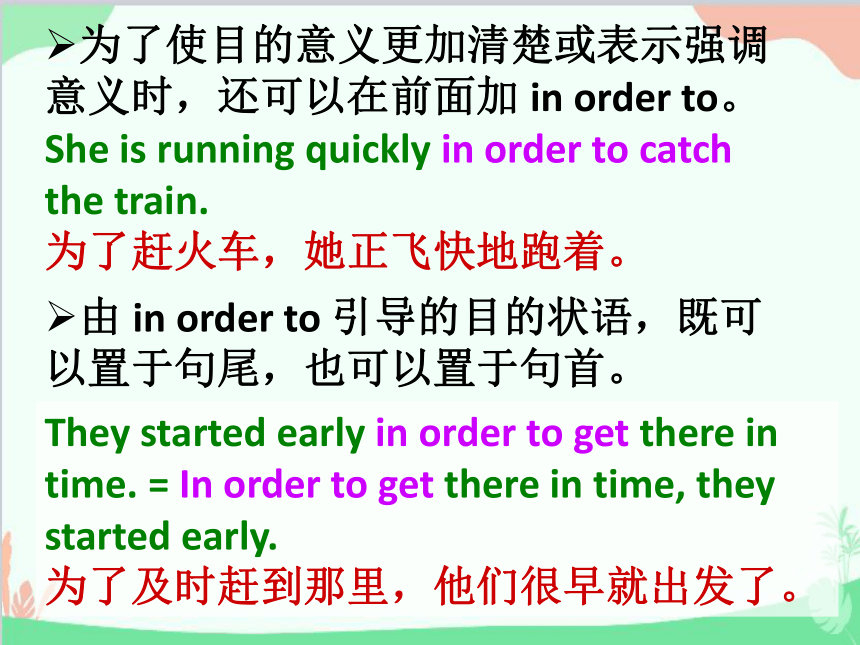 ➢为了使目的意义更加清楚或表示强调意义时，还可以在前面加 in order to。

She is running quickly in order to catch the train.

为了赶火车，她正飞快地跑着。

➢由 in order to 引导的目的状语，既可以置于句尾，也可以置于句首。

They started early in order to get there in time. = In order to get there in time, they started early.

为了及时赶到那里，他们很早就出发了。